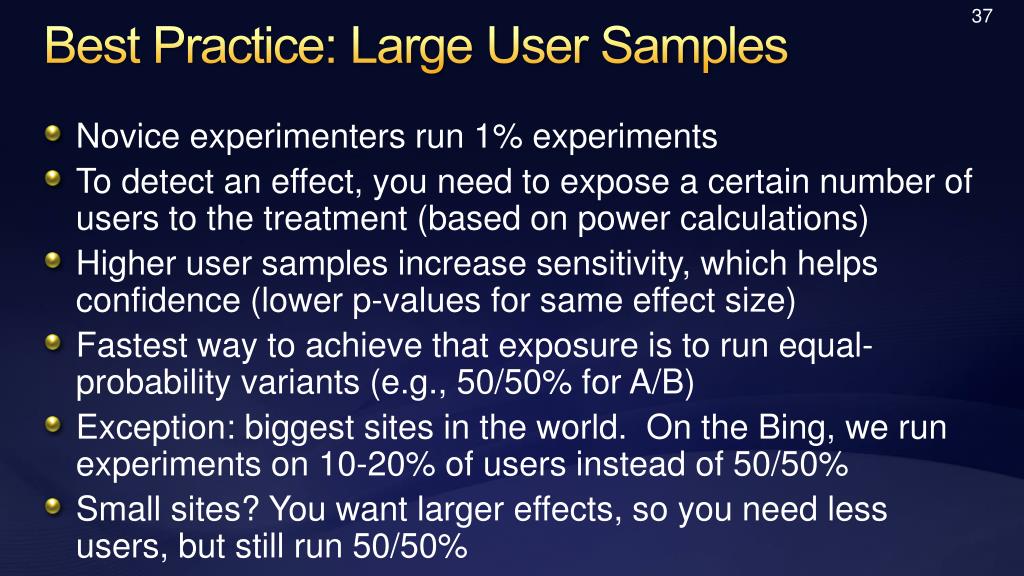 37

Best Practice: Large User Samples

Novice experimenters run 1% experiments

To detect an effect, you need to expose a certain number of users to the treatment (based on power calculations)

Higher user samples increase sensitivity, which helps confidence (lower p-values for same effect size)

Fastest way to achieve that exposure is to run equal-probability variants (e.g., 50/50% for A/B)

Exception: biggest sites in the world. On the Bing, we run experiments on 10-20% of users instead of 50/50%

Small sites? You want larger effects, so you need less users, but still run 50/50%